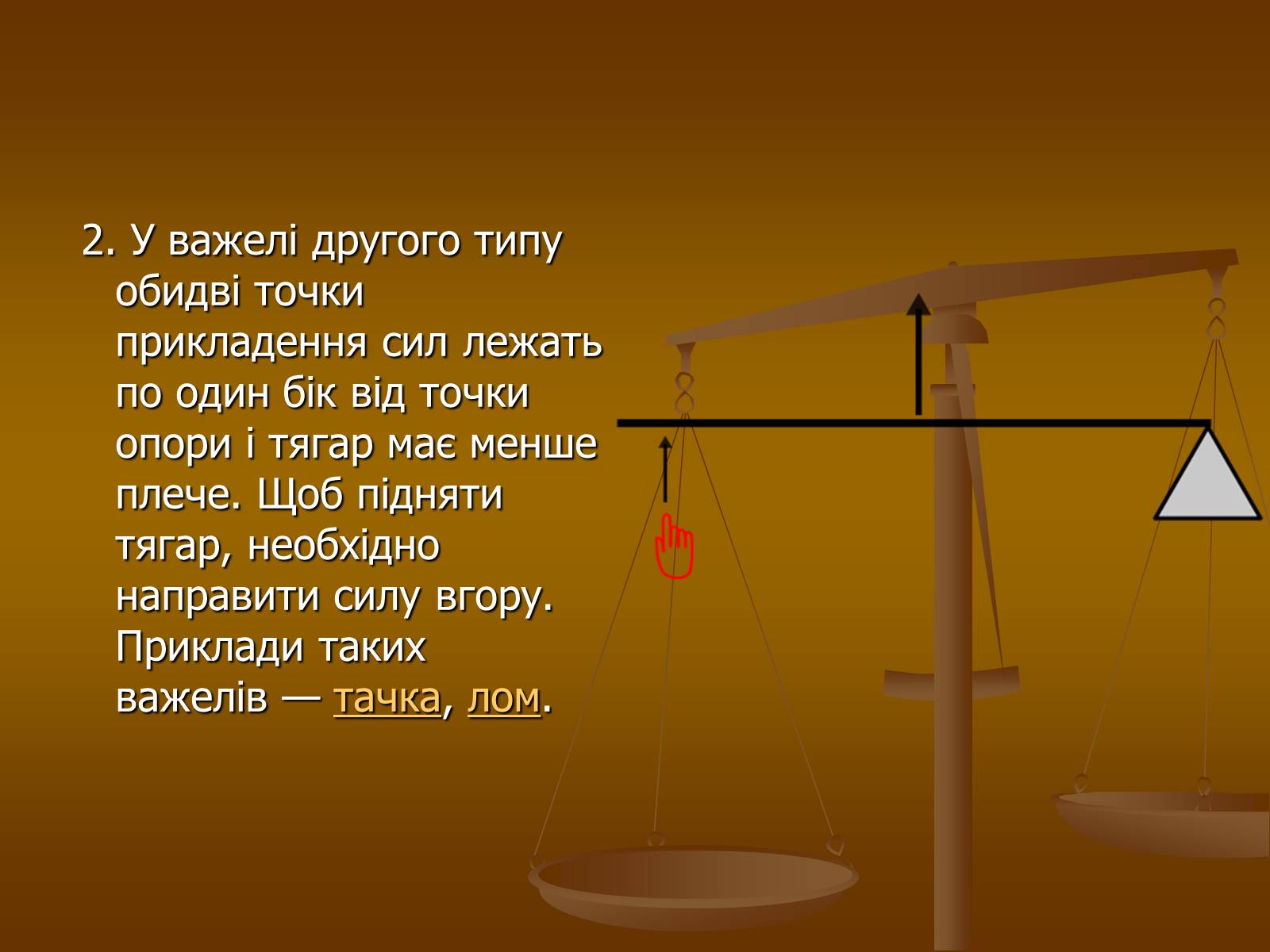 2. У важелі другого типу обидві точки прикладення сил лежать по один бік від точки опори і тягар має менше плече. Щоб підняти тягар, необхідно направити силу вгору. Приклади таких важелів — тачка, лом.